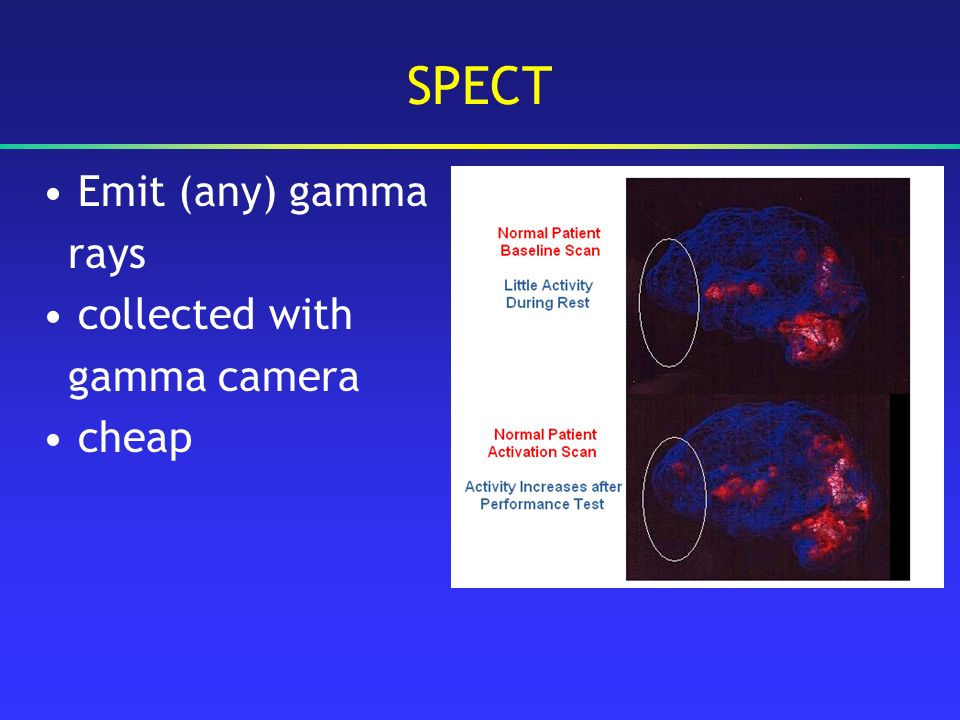 SPECT

• Emit (any) gamma rays
• collected with gamma camera
• cheap

Normal Patient
Baseline Scan

Little Activity
During Rest

Normal Patient
Activation Scan

Activity Increases after
Performance Test